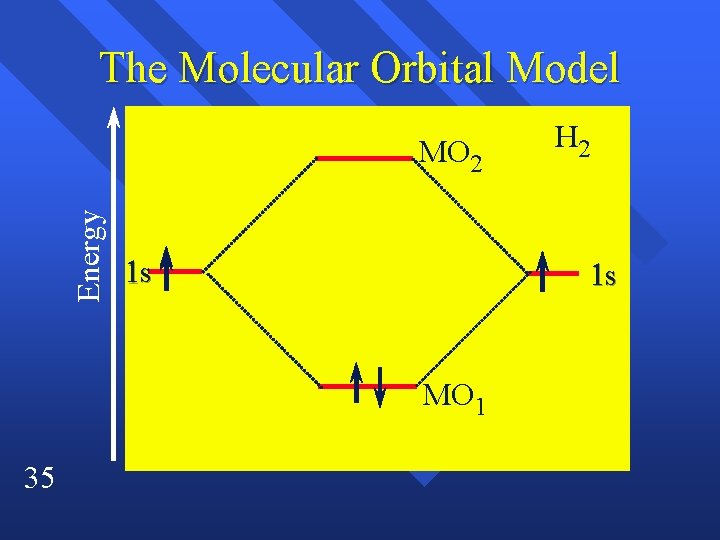 The Molecular Orbital Model

Energy

$MO_2$

$H_2$

1s

1s

$MO_1$

35